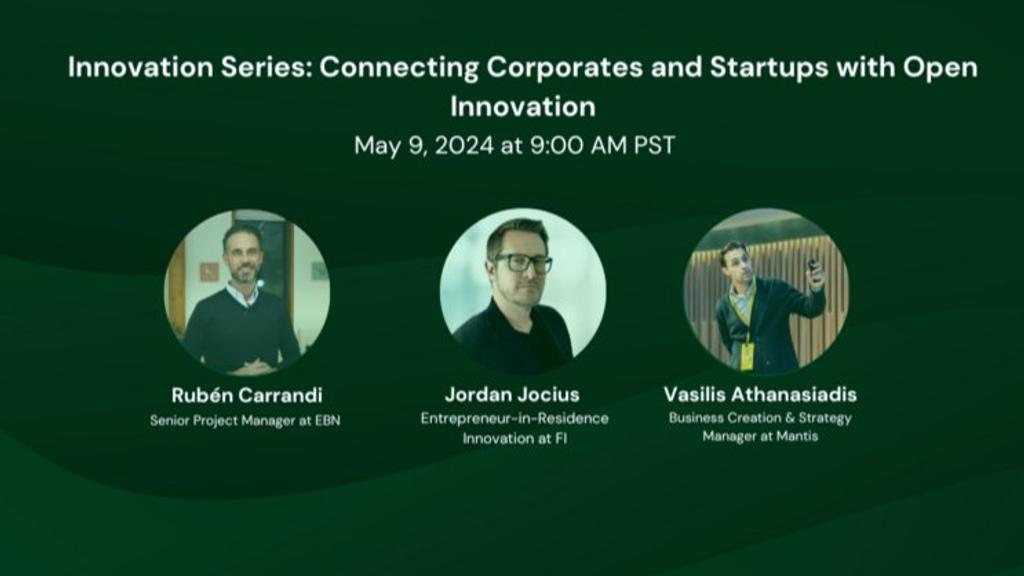 Innovation Series: Connecting Corporates and Startups with Open Innovation

May 9, 2024 at 9:00 AM PST

Rubén Carrandi
Senior Project Manager at EBN

Jordan Jocius
Entrepreneur-in-Residence Innovation at FI

Vasilis Athanasiadis
Business Creation & Strategy Manager at Mantis